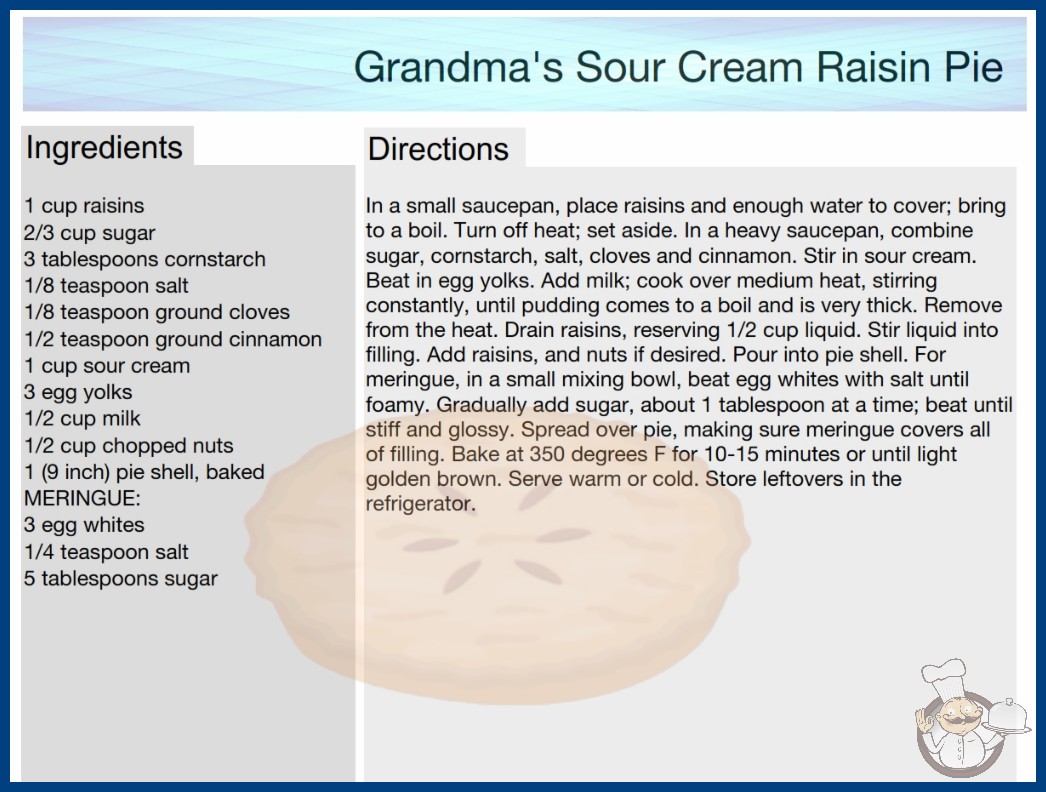 Grandma's Sour Cream Raisin Pie

Ingredients

1 cup raisins
2/3 cup sugar
3 tablespoons cornstarch
1/8 teaspoon salt
1/8 teaspoon ground cloves
1/2 teaspoon ground cinnamon
1 cup sour cream
3 egg yolks
1/2 cup milk
1/2 cup chopped nuts
1 (9 inch) pie shell, baked
MERINGUE:
3 egg whites
1/4 teaspoon salt
5 tablespoons sugar

Directions

In a small saucepan, place raisins and enough water to cover; bring to a boil. Turn off heat; set aside. In a heavy saucepan, combine sugar, cornstarch, salt, cloves and cinnamon. Stir in sour cream. Beat in egg yolks. Add milk; cook over medium heat, stirring constantly, until pudding comes to a boil and is very thick. Remove from the heat. Drain raisins, reserving 1/2 cup liquid. Stir liquid into filling. Add raisins, and nuts if desired. Pour into pie shell. For meringue, in a small mixing bowl, beat egg whites with salt until foamy. Gradually add sugar, about 1 tablespoon at a time; beat until stiff and glossy. Spread over pie, making sure meringue covers all of filling. Bake at 350 degrees F for 10-15 minutes or until light golden brown. Serve warm or cold. Store leftovers in the refrigerator.